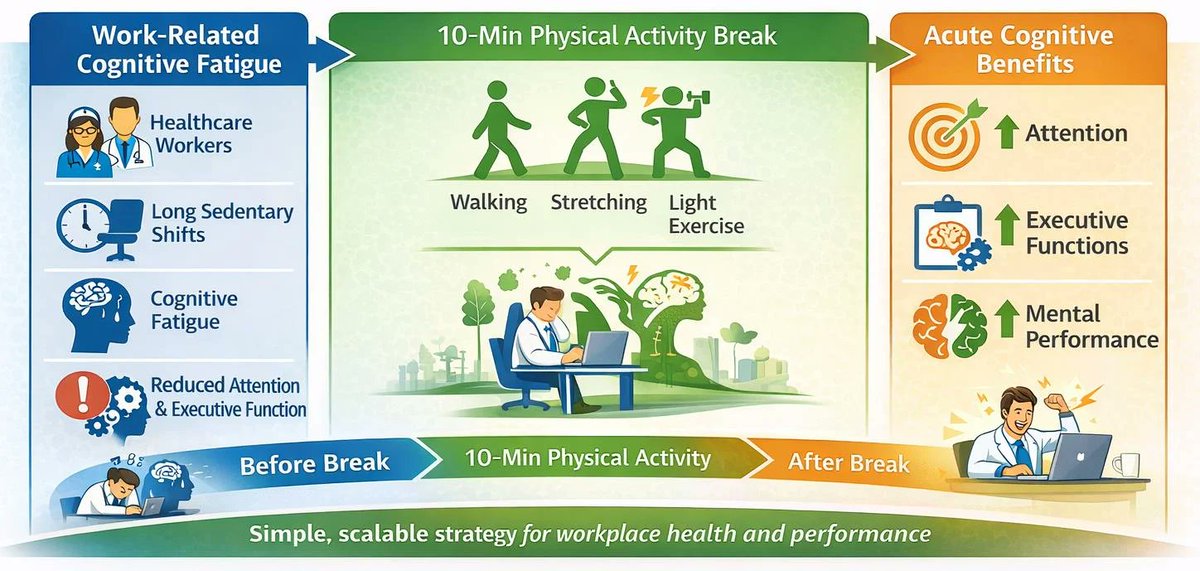 Work-Related Cognitive Fatigue

Healthcare Workers

Long Sedentary Shifts

Cognitive Fatigue

Reduced Attention & Executive Function

10-Min Physical Activity Break

Walking

Stretching

Light Exercise

Acute Cognitive Benefits

Attention

Executive Functions

Mental Performance

Before Break

10-Min Physical Activity

After Break

Simple, scalable strategy for workplace health and performance